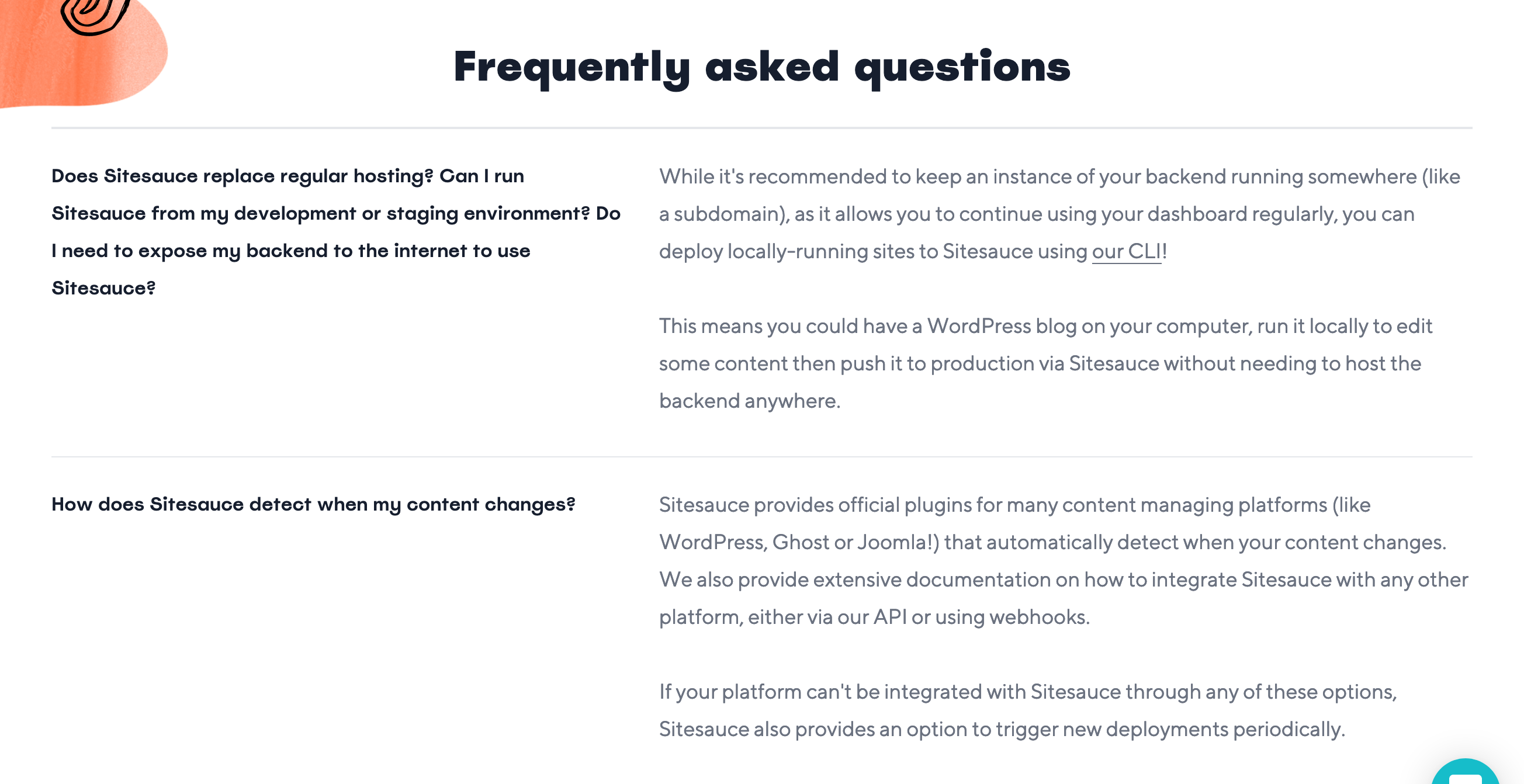 Frequently asked questions

Does Sitesauce replace regular hosting? Can I run Sitesauce from my development or staging environment? Do I need to expose my backend to the internet to use Sitesauce?

While it's recommended to keep an instance of your backend running somewhere (like a subdomain), as it allows you to continue using your dashboard regularly, you can deploy locally-running sites to Sitesauce using our CLI!

This means you could have a WordPress blog on your computer, run it locally to edit some content then push it to production via Sitesauce without needing to host the backend anywhere.

How does Sitesauce detect when my content changes?

Sitesauce provides official plugins for many content managing platforms (like WordPress, Ghost or Joomla!) that automatically detect when your content changes. We also provide extensive documentation on how to integrate Sitesauce with any other platform, either via our API or using webhooks.

If your platform can't be integrated with Sitesauce through any of these options, Sitesauce also provides an option to trigger new deployments periodically.